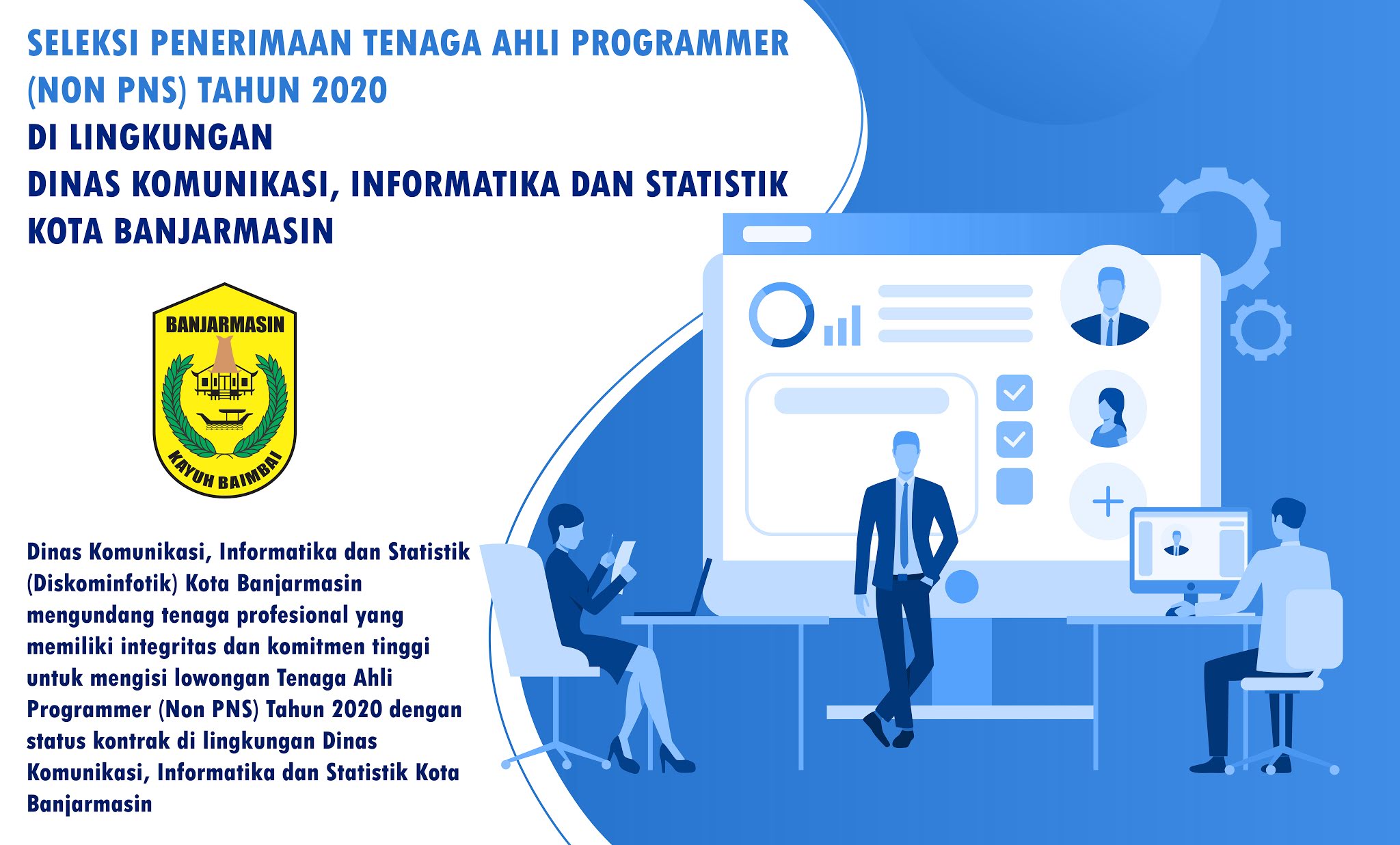 SELEKSI PENERIMAAN TENAGA AHLI PROGRAMMER (NON PNS) TAHUN 2020
DI LINGKUNGAN
DINAS KOMUNIKASI, INFORMATIKA DAN STATISTIK
KOTA BANJARMASIN

BANJARMASIN
KAYUH BAIMBAI

Dinas Komunikasi, Informatika dan Statistik (Diskominfotik) Kota Banjarmasin mengundang tenaga profesional yang memiliki integritas dan komitmen tinggi untuk mengisi lowongan Tenaga Ahli Programmer (Non PNS) Tahun 2020 dengan status kontrak di lingkungan Dinas Komunikasi, Informatika dan Statistik Kota Banjarmasin